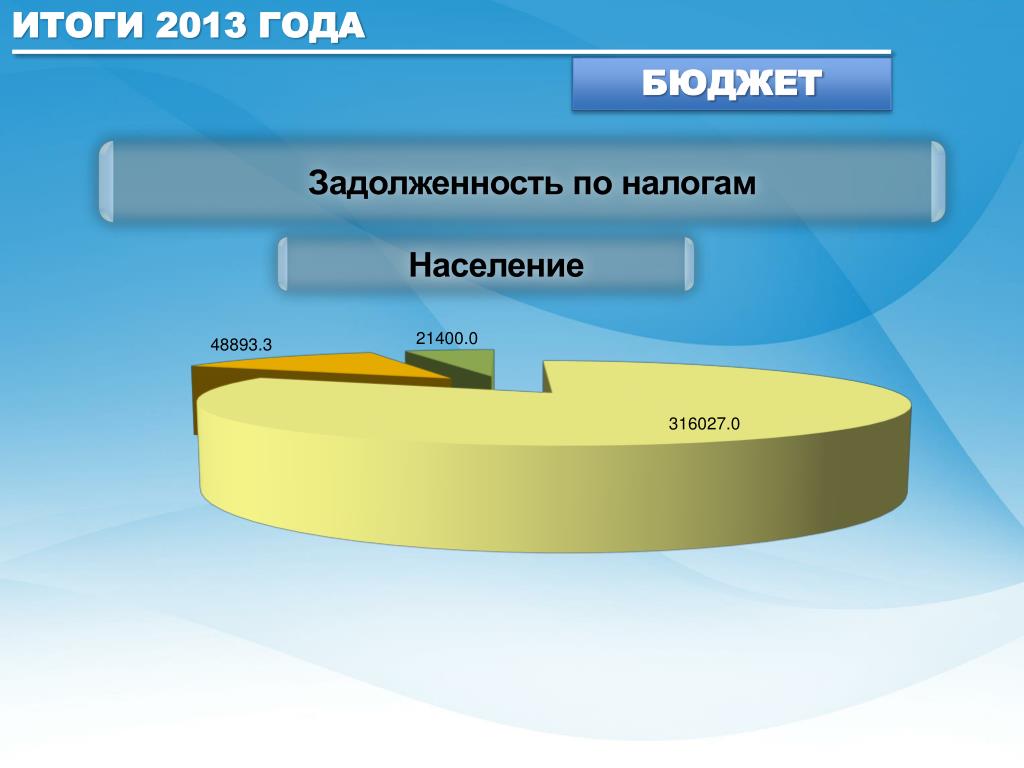 ИТОГИ 2013 ГОДА

БЮДЖЕТ

Задолженность по налогам

Население

48893.3

21400.0

316027.0